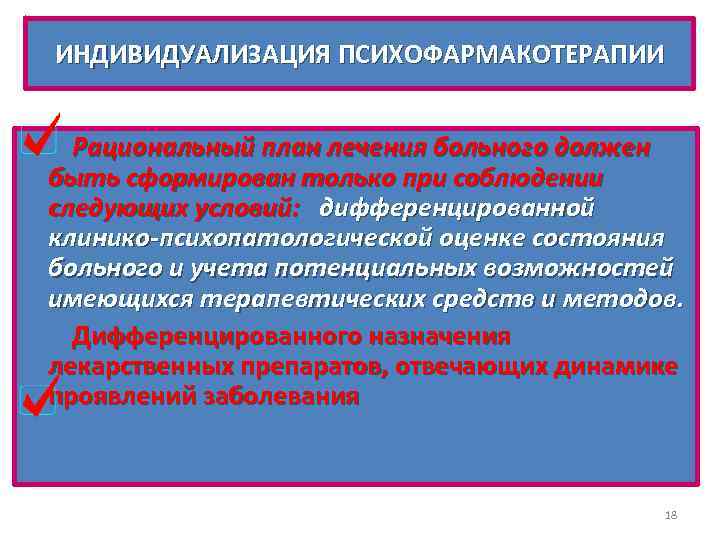 ИНДИВИДУАЛИЗАЦИЯ ПСИХОФАРМАКОТЕРАПИИ

Рациональный план лечения больного должен быть сформирован только при соблюдении следующих условий: дифференцированной клинико-психопатологической оценке состояния больного и учета потенциальных возможностей имеющихся терапевтических средств и методов.

Дифференцированного назначения лекарственных препаратов, отвечающих динамике проявлений заболевания

18